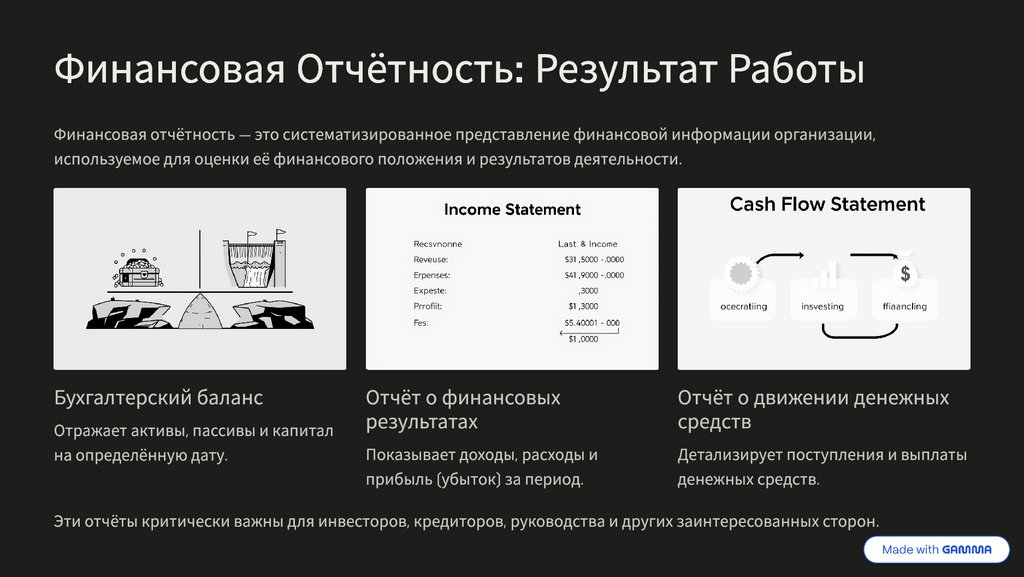 Финансовая Отчётность: Результат Работы

Финансовая отчётность — это систематизированное представление финансовой информации организации, используемое для оценки её финансового положения и результатов деятельности.

Income Statement

| Recsvnonne | Last & Income |
|---|---|
| Reveuse: | $31,5000 -.0000 |
| Erpenses: | $41,9000 -.0000 |
| Expeste: | ,3000 |
| Profiit: | $1,3000 |
| Fes: | $5.40001 - 000 |
| | $1,0000 |

Cash Flow Statement

$

ocecratiing

insvesting

ffiaancling

Бухгалтерский баланс

Отражает активы, пассивы и капитал на определённую дату.

Отчёт о финансовых результатах

Показывает доходы, расходы и прибыль (убыток) за период.

Отчёт о движении денежных средств

Детализирует поступления и выплаты денежных средств.

Эти отчёты критически важны для инвесторов, кредиторов, руководства и других заинтересованных сторон.

Made with GAMMA